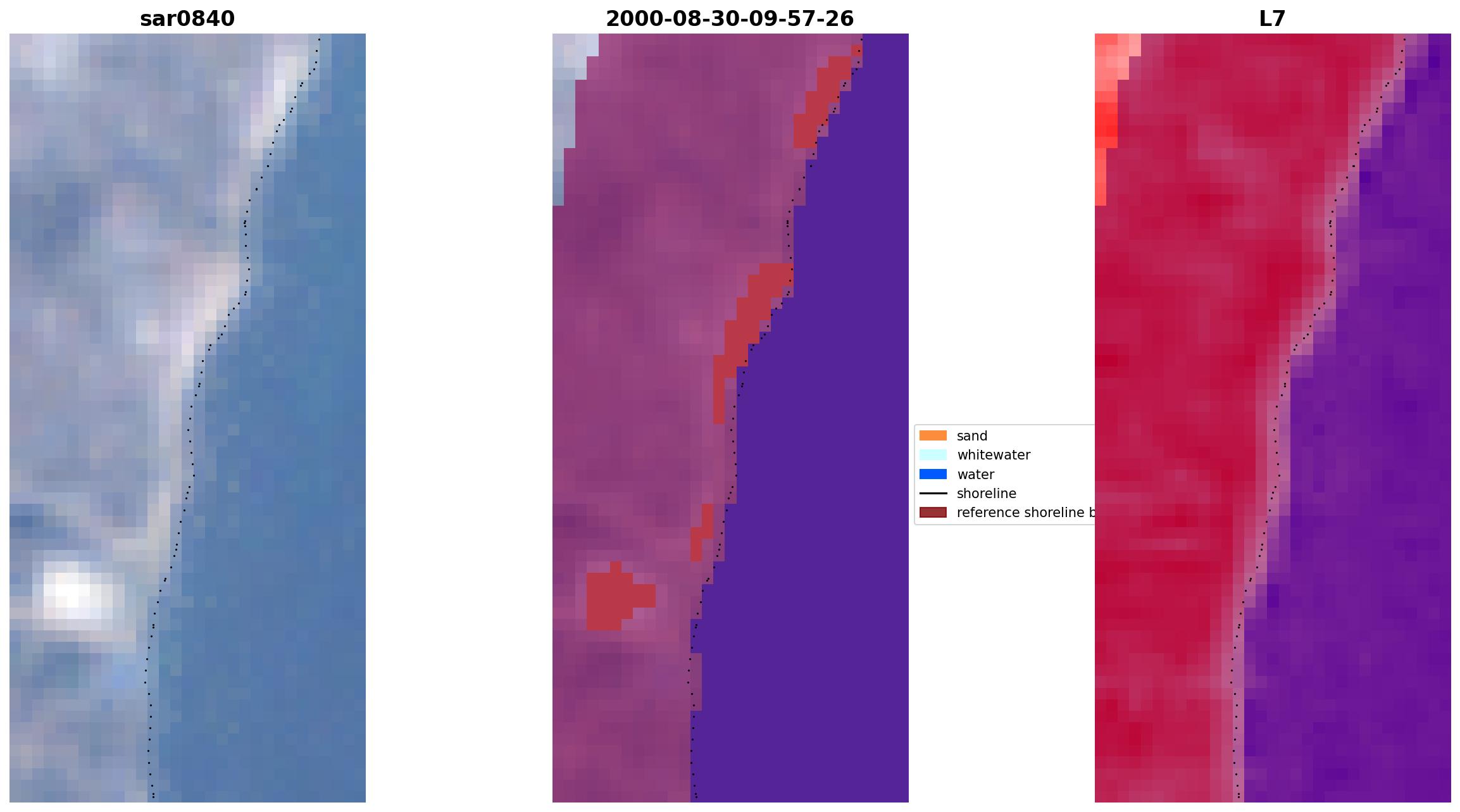 sar0840

2000-08-30-09-57-26

L7

sand
whitewater
water
shoreline
reference shoreline b